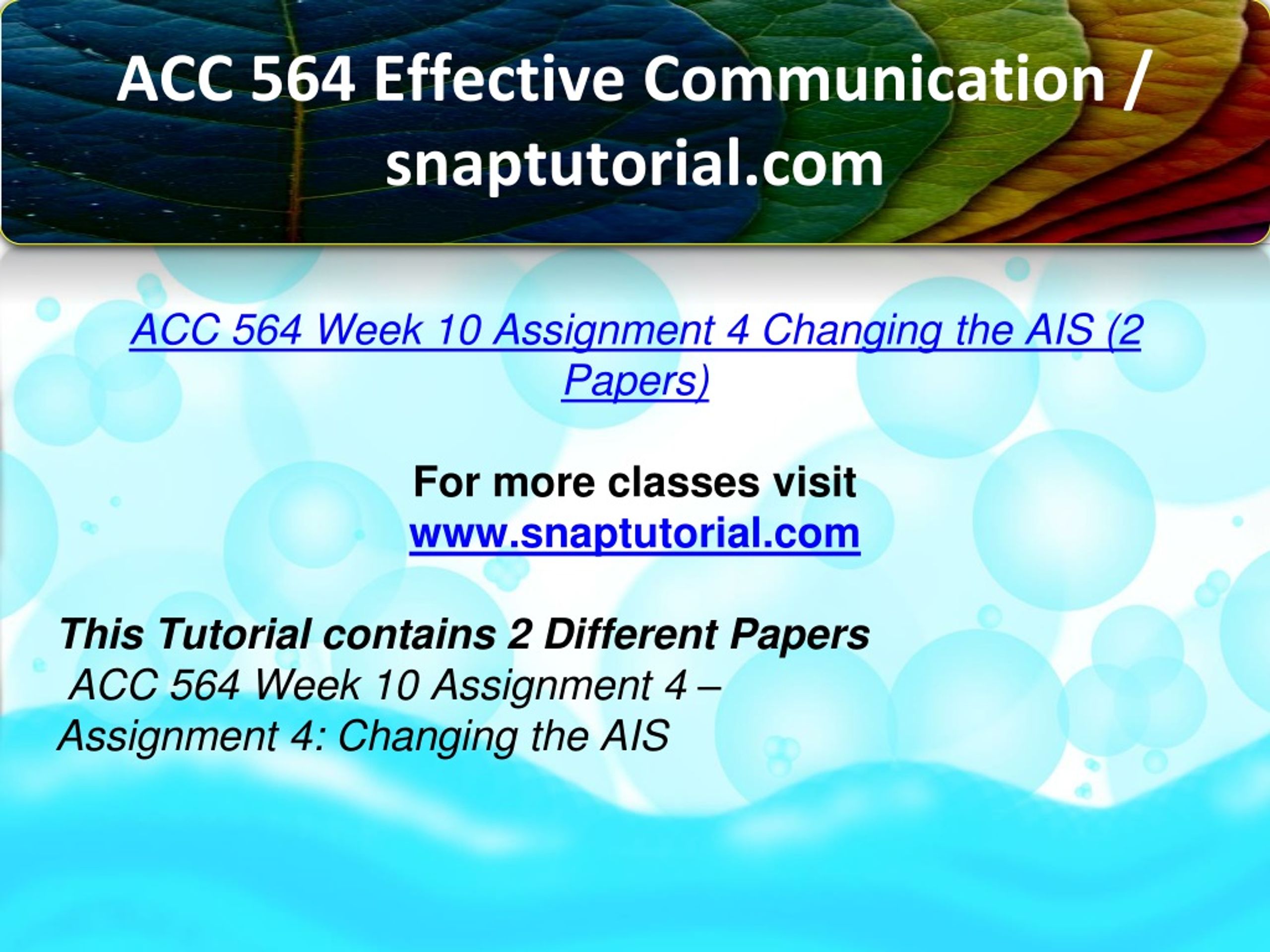 ACC 564 Effective Communication / snaptutorial.com

ACC 564 Week 10 Assignment 4 Changing the AIS (2 Papers)

For more classes visit
www.snaptutorial.com

This Tutorial contains 2 Different Papers
ACC 564 Week 10 Assignment 4 –
Assignment 4: Changing the AIS